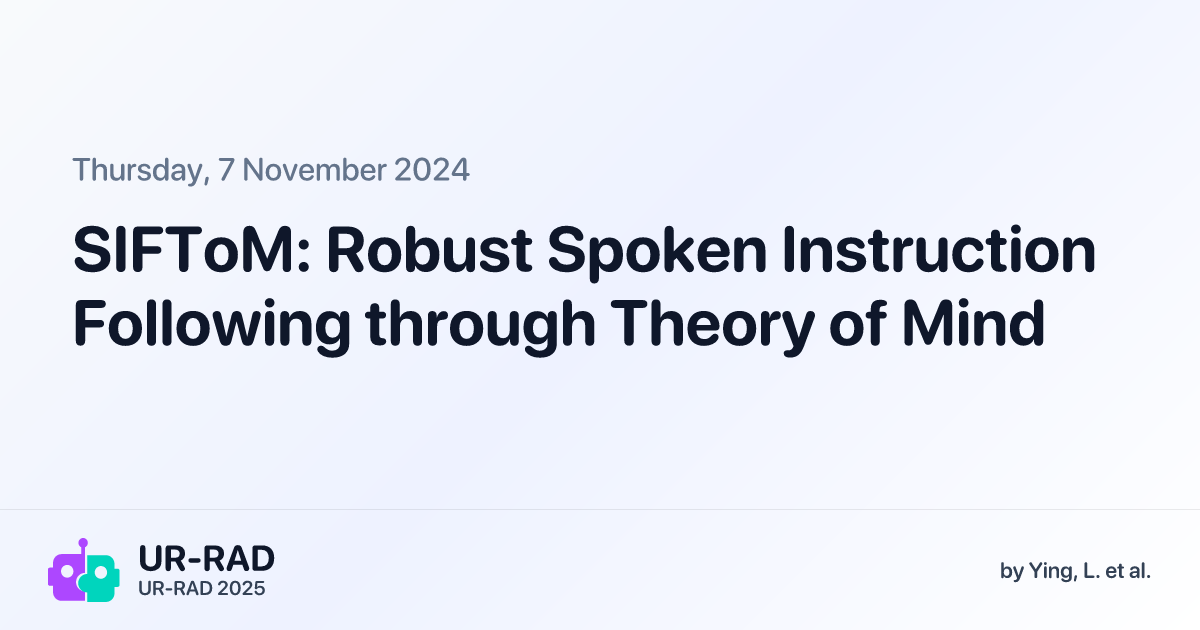 Thursday, 7 November 2024

SIFToM: Robust Spoken Instruction Following through Theory of Mind

UR-RAD
UR-RAD 2025

by Ying, L. et al.